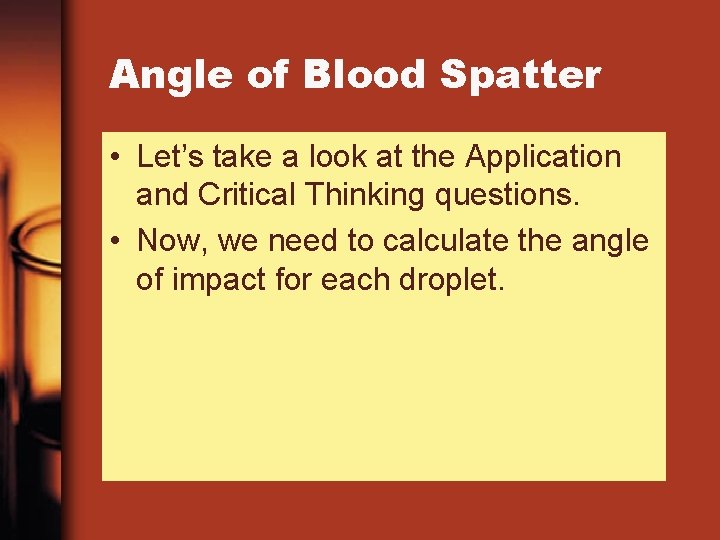 Angle of Blood Spatter

• Let’s take a look at the Application and Critical Thinking questions.

• Now, we need to calculate the angle of impact for each droplet.